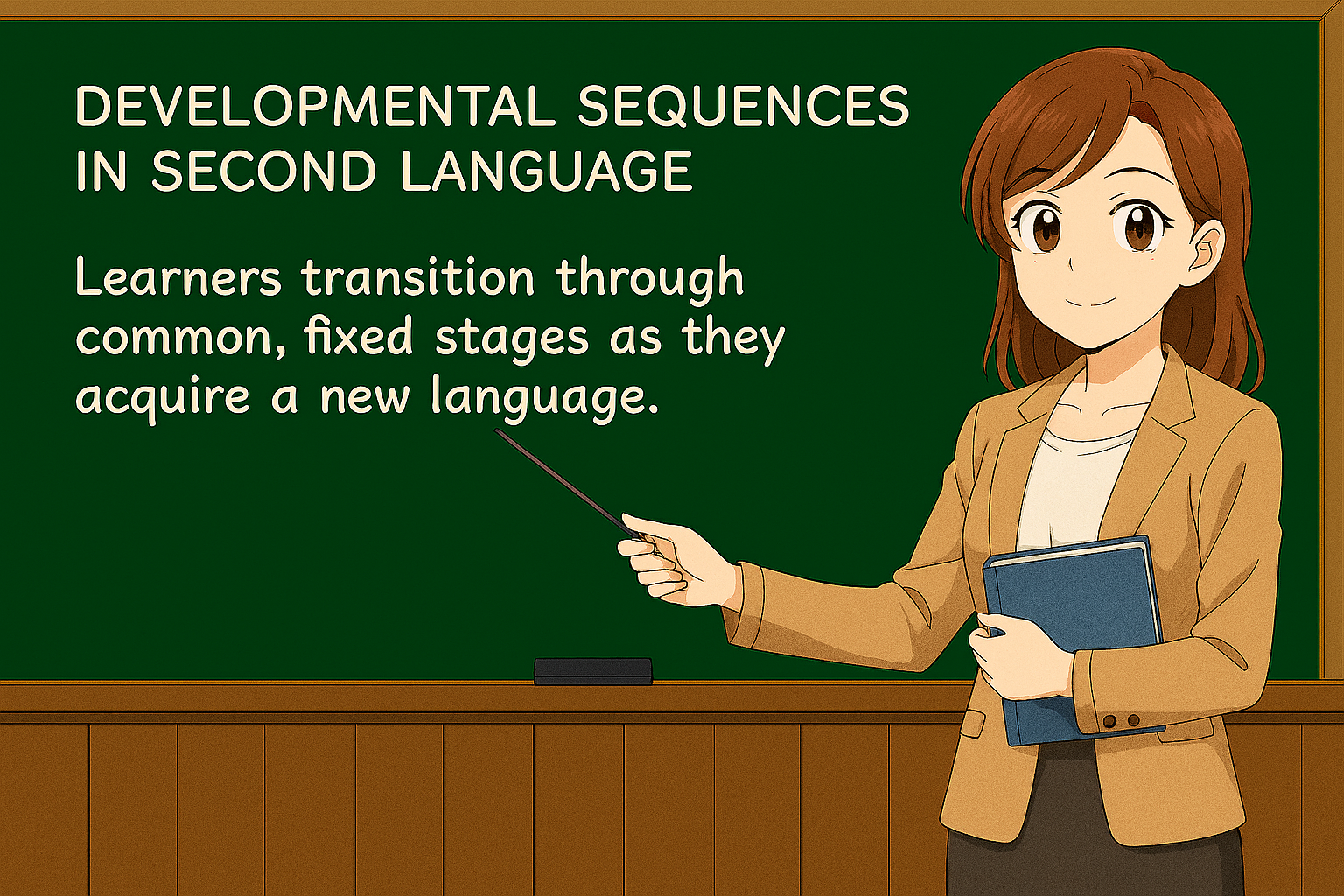 DEVELOPMENTAL SEQUENCES IN SECOND LANGUAGE

Learners transition through common, fixed stages as they acquire a new language.